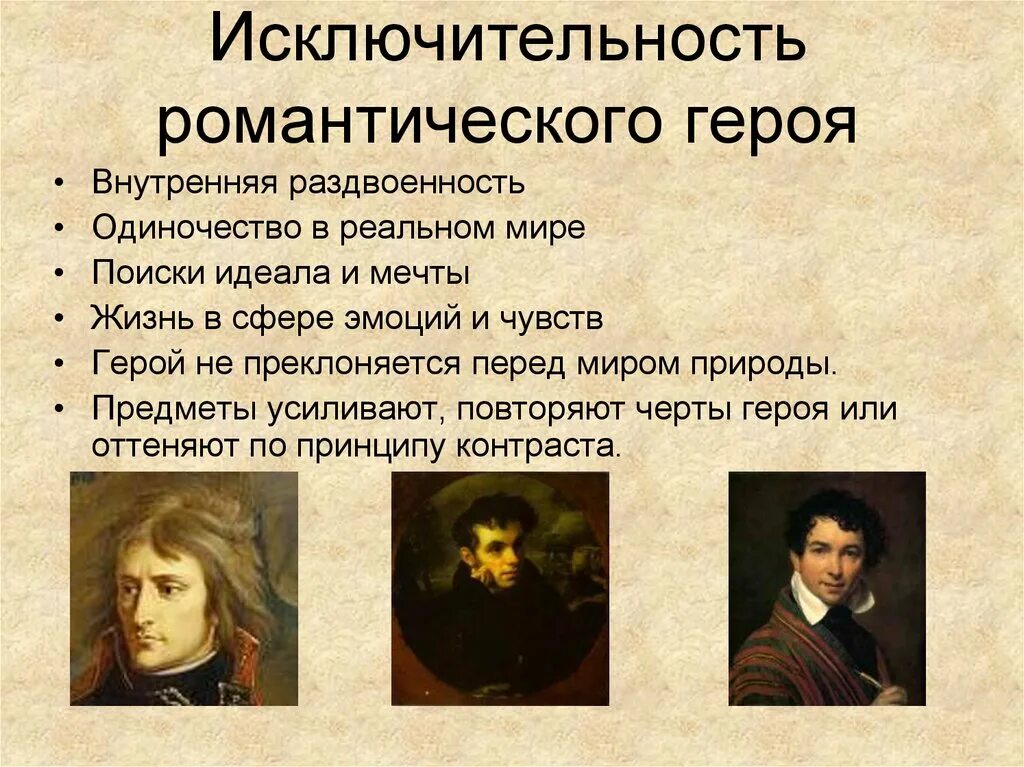 Исключительность романтического героя

• Внутренняя раздвоенность
• Одиночество в реальном мире
• Поиски идеала и мечты
• Жизнь в сфере эмоций и чувств
• Герой не преклоняется перед миром природы.
• Предметы усиливают, повторяют черты героя или оттеняют по принципу контраста.